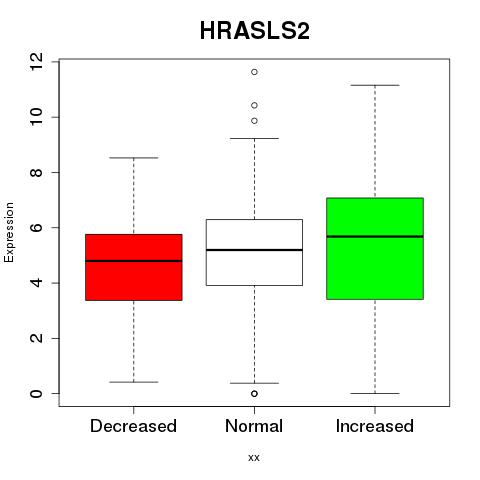 HRASLS2

Expression

12
10
8
6
4
2
0

Decreased
Normal
Increased

xx